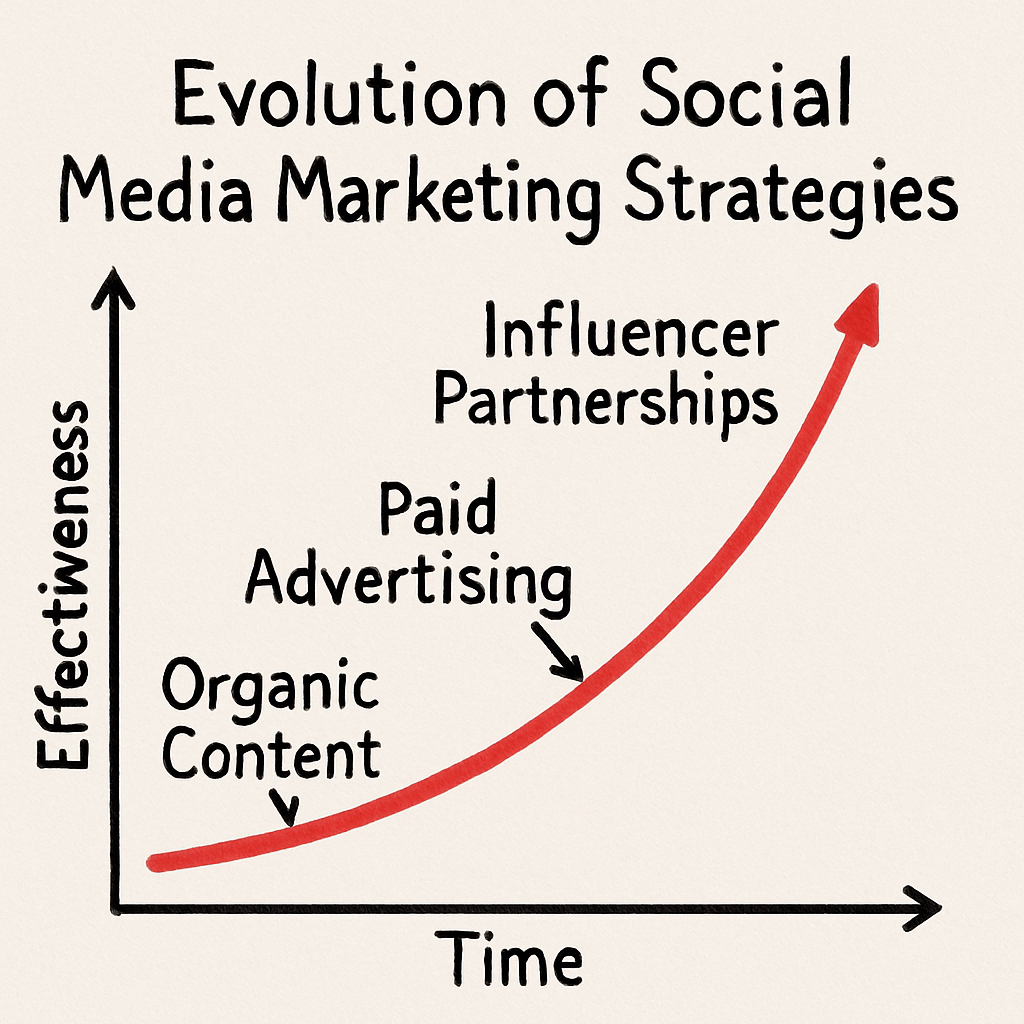 Evolution of Social Media Marketing Strategies

Effectiweness

Influencer Partnerships

Paid Advertising

Organic Content

Time